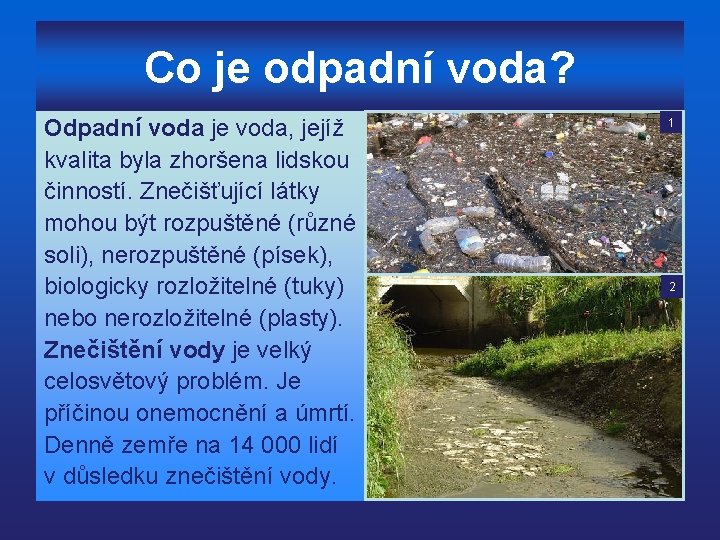 Co je odpadní voda?

Odpadní voda je voda, jejíž kvalita byla zhoršena lidskou činností. Znečišťující látky mohou být rozpuštěné (různé soli), nerozpuštěné (písek), biologicky rozložitelné (tuky) nebo nerozložitelné (plasty). Znečištění vody je velký celosvětový problém. Je příčinou onemocnění a úmrtí. Denně zemře na 14 000 lidí v důsledku znečištění vody.

1

2